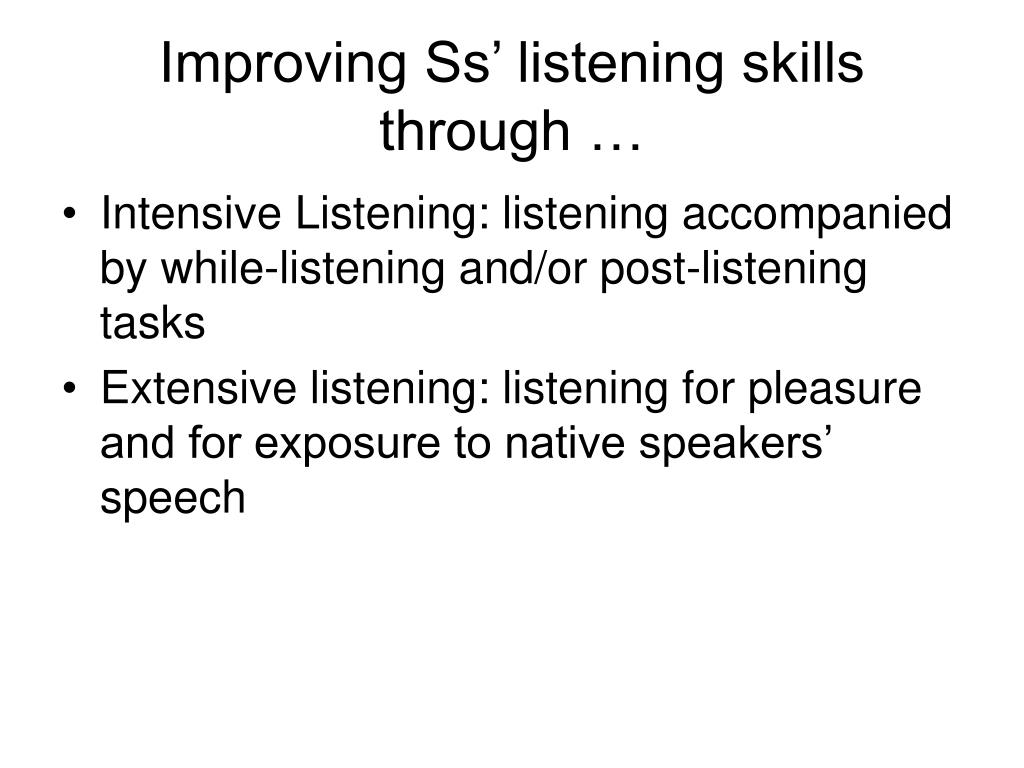 Improving Ss’ listening skills through …

• Intensive Listening: listening accompanied by while-listening and/or post-listening tasks
• Extensive listening: listening for pleasure and for exposure to native speakers’ speech